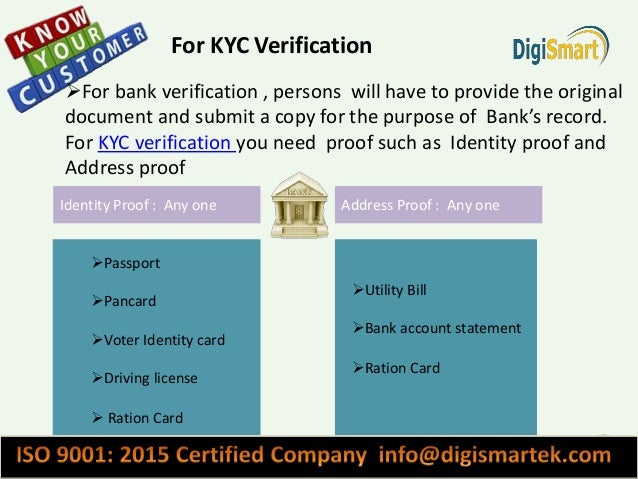 KNOW YOUR CUSTOMER

For KYC Verification

DigiSmart

➢For bank verification , persons will have to provide the original document and submit a copy for the purpose of Bank's record. For KYC verification you need proof such as Identity proof and Address proof

Identity Proof : Any one

BANK

Address Proof : Any one

➢Passport

➢Pancard

➢Voter Identity card

➢Driving license

➢ Ration Card

➢Utility Bill

➢Bank account statement

➢Ration Card

ISO 9001: 2015 Certified Company info@digismartek.com